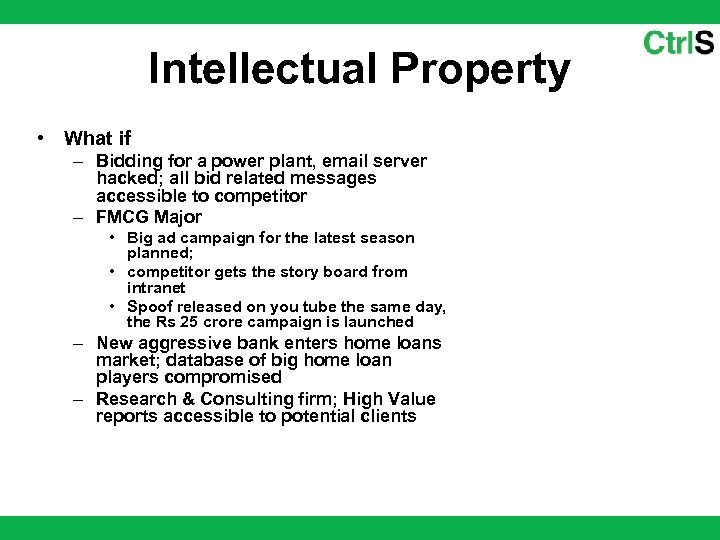 CtrlS

Intellectual Property

• What if
– Bidding for a power plant, email server hacked; all bid related messages accessible to competitor
– FMCG Major
• Big ad campaign for the latest season planned;
• competitor gets the story board from intranet
• Spoof released on you tube the same day, the Rs 25 crore campaign is launched
– New aggressive bank enters home loans market; database of big home loan players compromised
– Research & Consulting firm; High Value reports accessible to potential clients